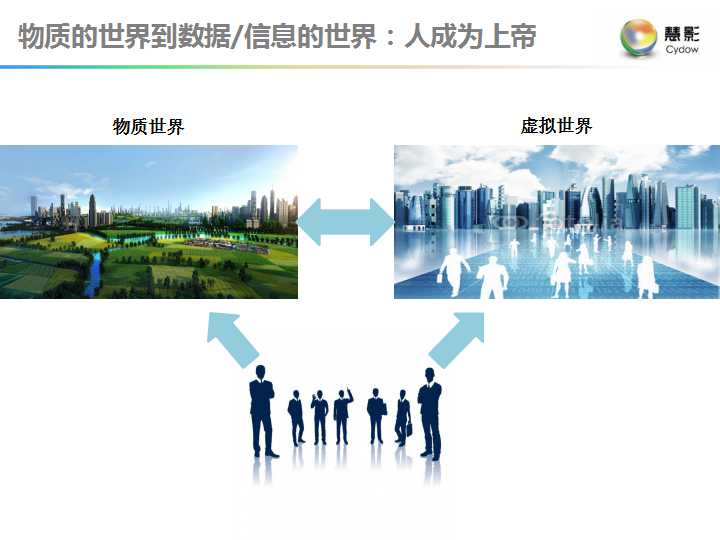 物质的世界到数据/信息的世界：人成为上帝

慧影
Cydow

物质世界

虚拟世界